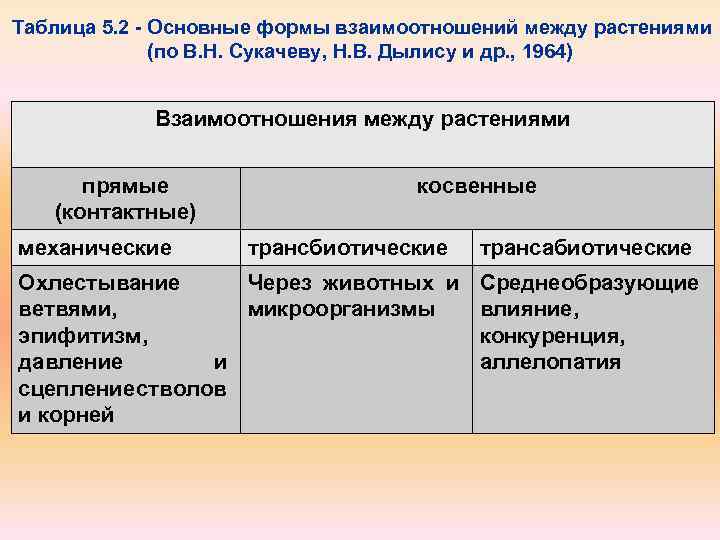 Таблица 5.2 - Основные формы взаимоотношений между растениями (по В.Н. Сукачеву, Н.В. Дылису и др., 1964)

| Взаимоотношения между растениями | | |
|---|---|---|
| прямые (контактные) | косвенные | |
| механические | трансбиотические | трансабиотические |
| Охлестывание ветвями, эпифитизм, давление и сцеплениестволов и корней | Через животных и микроорганизмы | Среднеобразующие влияние, конкуренция, аллелопатия |